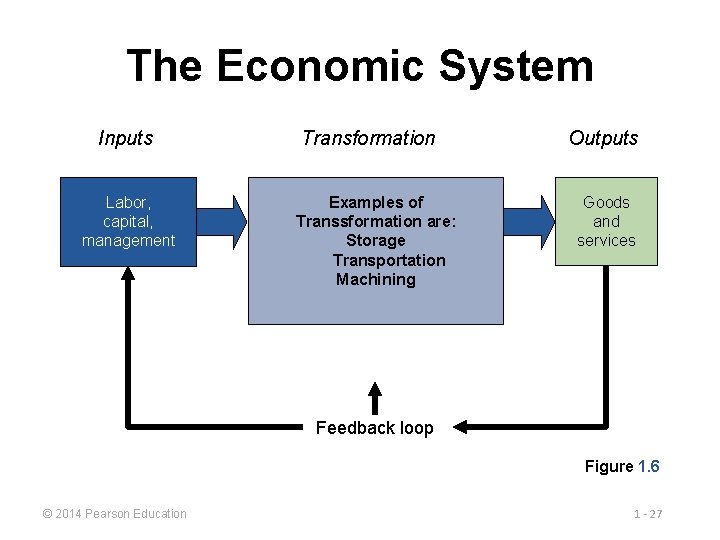 The Economic System

Inputs

Transformation

Outputs

Labor, capital, management

Examples of Transsformation are:
Storage
Transportation
Machining

Goods and services

Feedback loop

Figure 1.6

© 2014 Pearson Education

1 - 27